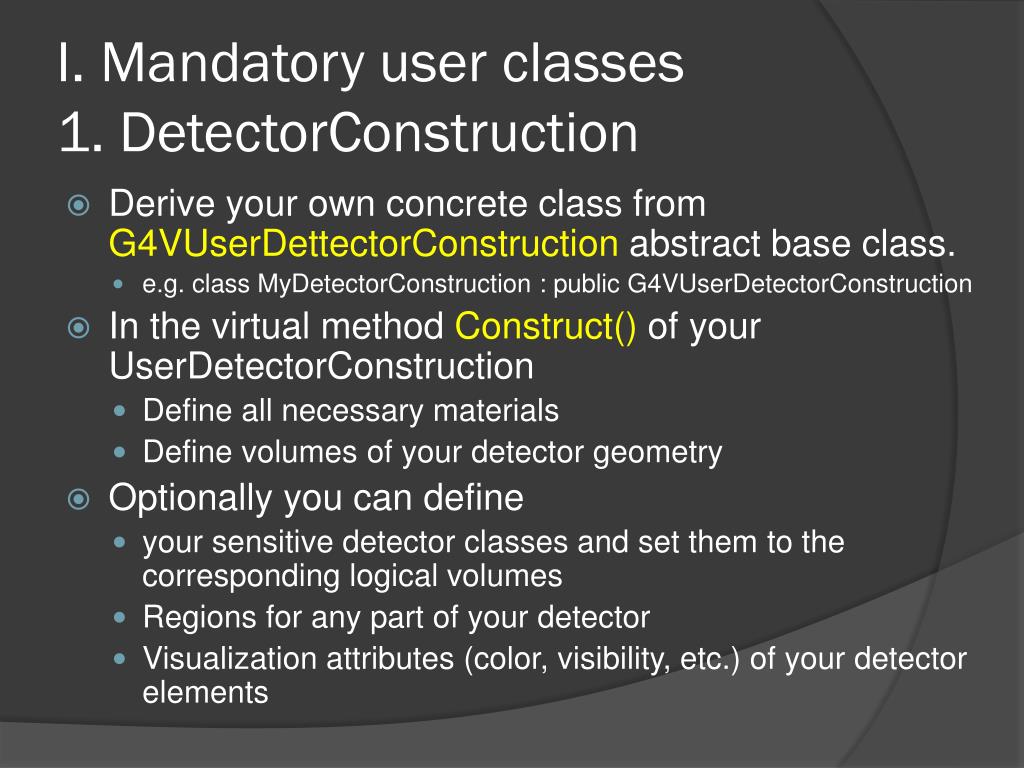 I. Mandatory user classes
1. DetectorConstruction

Derive your own concrete class from G4VUserDettectorConstruction abstract base class.

e.g. class MyDetectorConstruction : public G4VUserDetectorConstruction

In the virtual method Construct() of your UserDetectorConstruction

Define all necessary materials

Define volumes of your detector geometry

Optionally you can define

your sensitive detector classes and set them to the corresponding logical volumes

Regions for any part of your detector

Visualization attributes (color, visibility, etc.) of your detector elements